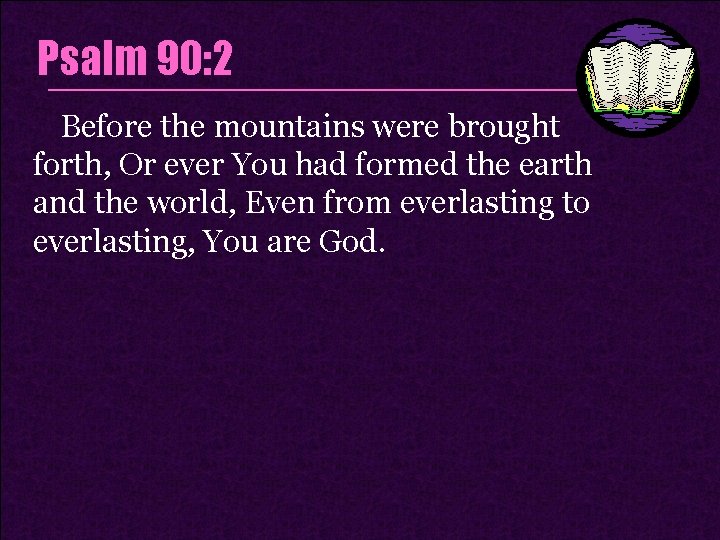 Psalm 90:2

Before the mountains were brought forth, Or ever You had formed the earth and the world, Even from everlasting to everlasting, You are God.